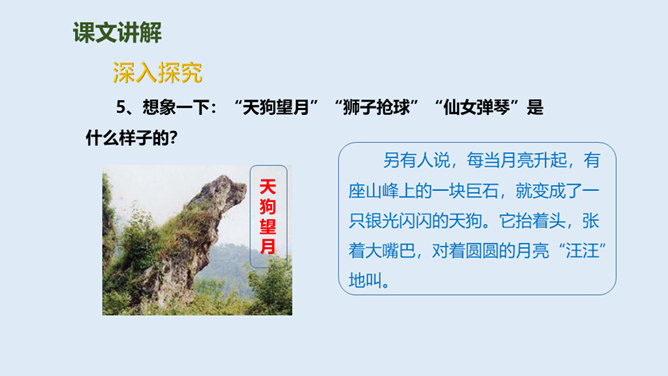 课文讲解

深入探究

5、想象一下：“天狗望月”“狮子抢球”“仙女弹琴”是什么样子的?

天狗望月

另有人说，每当月亮升起，有座山峰上的一块巨石，就变成了一只银光闪闪的天狗。它抬着头，张着大嘴巴，对着圆圆的月亮“汪汪”地叫。